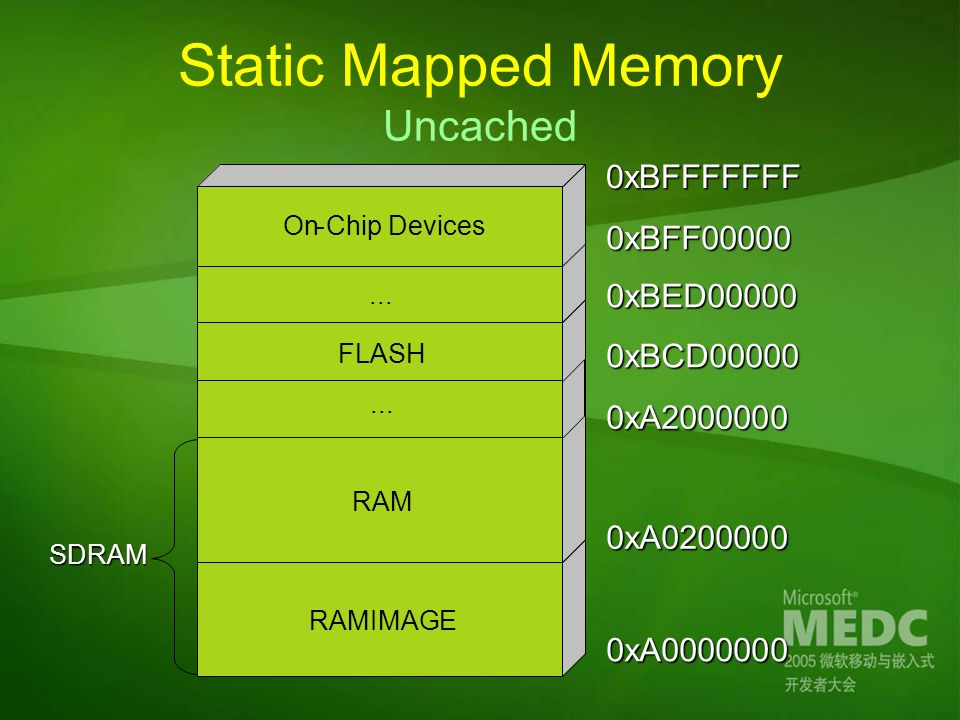 Static Mapped Memory
Uncached

On-Chip Devices
...
FLASH
...
RAM
RAMIMAGE

SDRAM

0xBFFFFFFF
0xBFF00000
0xBED00000
0xBCD00000
0xA2000000
0xA0200000
0xA0000000

Microsoft®
MEDC
2005 微软移动与嵌入式开发者大会